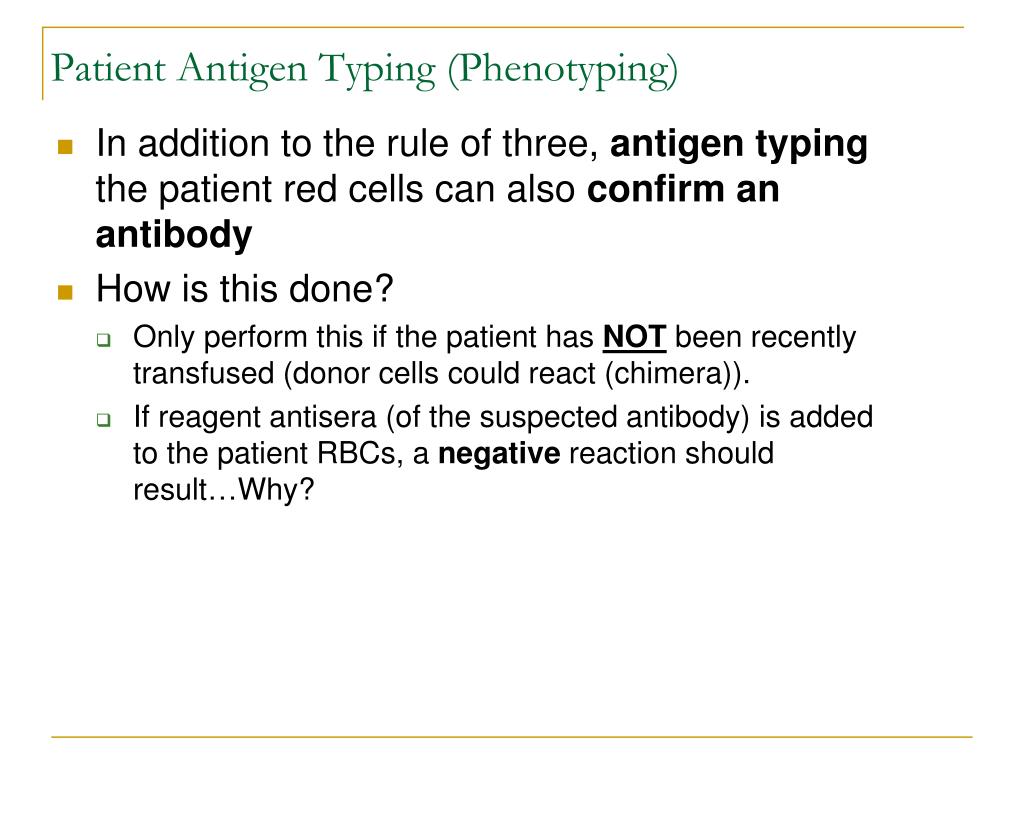 Patient Antigen Typing (Phenotyping)

In addition to the rule of three, antigen typing the patient red cells can also confirm an antibody

How is this done?

Only perform this if the patient has NOT been recently transfused (donor cells could react (chimera)).

If reagent antisera (of the suspected antibody) is added to the patient RBCs, a negative reaction should result…Why?